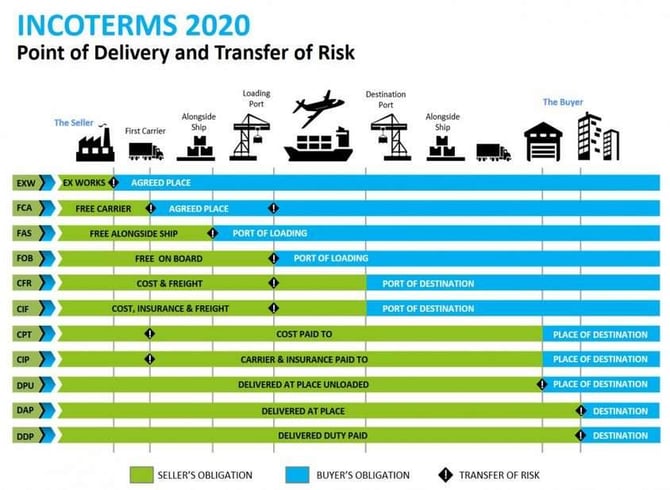 INCOTERMS 2020
Point of Delivery and Transfer of Risk

The Seller
First Carrier
Alongside Ship
Loading Port
Destination Port
Alongside Ship
The Buyer

EXW
EX WORKS
AGREED PLACE

FCA
FREE CARRIER
AGREED PLACE

FAS
FREE ALONGSIDE SHIP
PORT OF LOADING

FOB
FREE ON BOARD
PORT OF LOADING

CFR
COST & FREIGHT
PORT OF DESTINATION

CIF
COST, INSURANCE & FREIGHT
PORT OF DESTINATION

CPT
COST PAID TO
PLACE OF DESTINATION

CIP
CARRIER & INSURANCE PAID TO
PLACE OF DESTINATION

DPU
DELIVERED AT PLACE UNLOADED
PLACE OF DESTINATION

DAP
DELIVERED AT PLACE
DESTINATION

DDP
DELIVERED DUTY PAID
DESTINATION

SELLER'S OBLIGATION
BUYER'S OBLIGATION
TRANSFER OF RISK